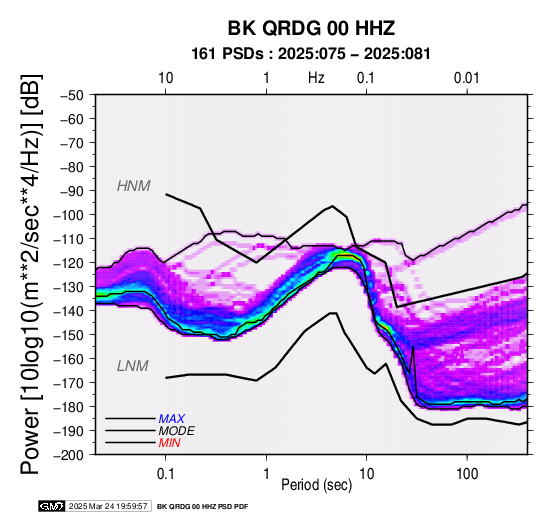 BK QRDG 00 HHZ
161 PSDs : 2025:075 – 2025:081

10 1 Hz 0.1 0.01

Power [10log10(m**2/sec**4/Hz)] [dB]

−50
−60
−70
−80
−90
−100
−110
−120
−130
−140
−150
−160
−170
−180
−190
−200

HNM
LNM

MAX
MODE
MIN

0.1 1 10 100
Period (sec)

GMT 2025 Mar 24 19:59:57 BK QRDG 00 HHZ PSD PDF